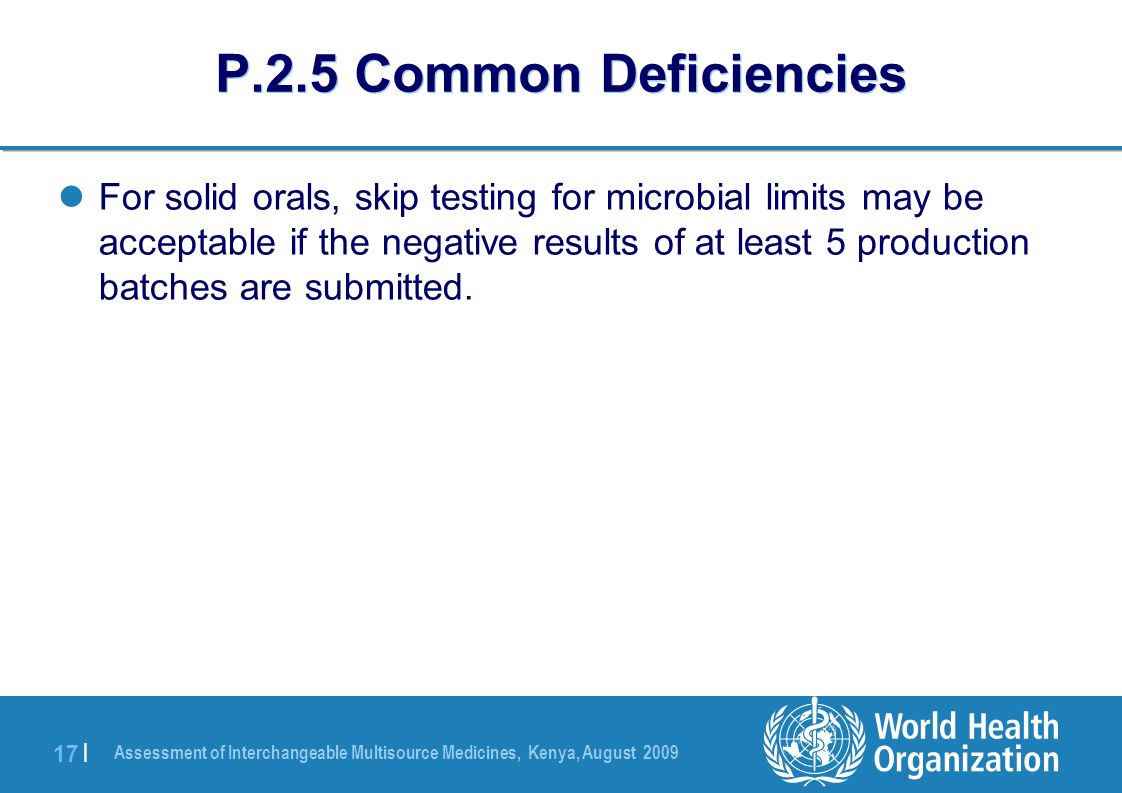 P.2.5 Common Deficiencies

For solid orals, skip testing for microbial limits may be acceptable if the negative results of at least 5 production batches are submitted.

17 | Assessment of Interchangeable Multisource Medicines, Kenya, August 2009

World Health Organization